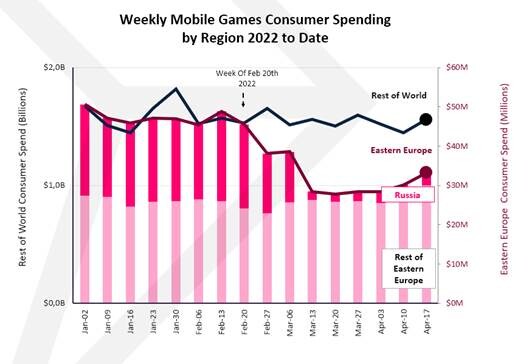 Weekly Mobile Games Consumer Spending by Region 2022 to Date

Rest of World Consumer Spend (Billions)

$2,0B
$1,0B
$0,0B

Week Of Feb 20th 2022

Rest of World

Eastern Europe

Russia

Rest of Eastern Europe

$60M
$50M
$40M
$30M
$20M
$10M
$0M

Eastern Europe Consumer Spend (Millions)

Jan-02
Jan-09
Jan-16
Jan-23
Jan-30
Feb-06
Feb-13
Feb-20
Feb-27
Mar-06
Mar-13
Mar-20
Mar-27
Apr-03
Apr-10
Apr-17